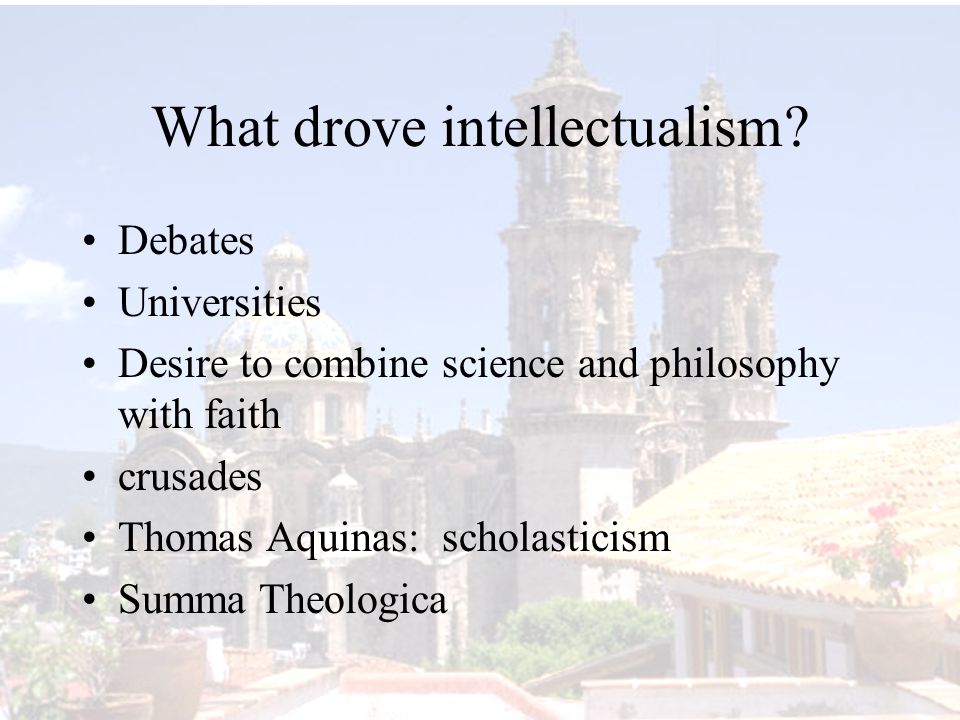 What drove intellectualism?

• Debates
• Universities
• Desire to combine science and philosophy with faith
• crusades
• Thomas Aquinas: scholasticism
• Summa Theologica